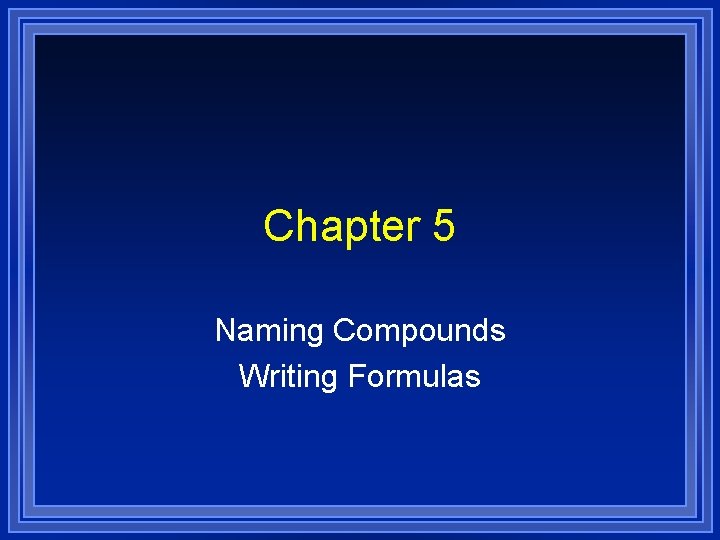 Chapter 5

Naming Compounds
Writing Formulas